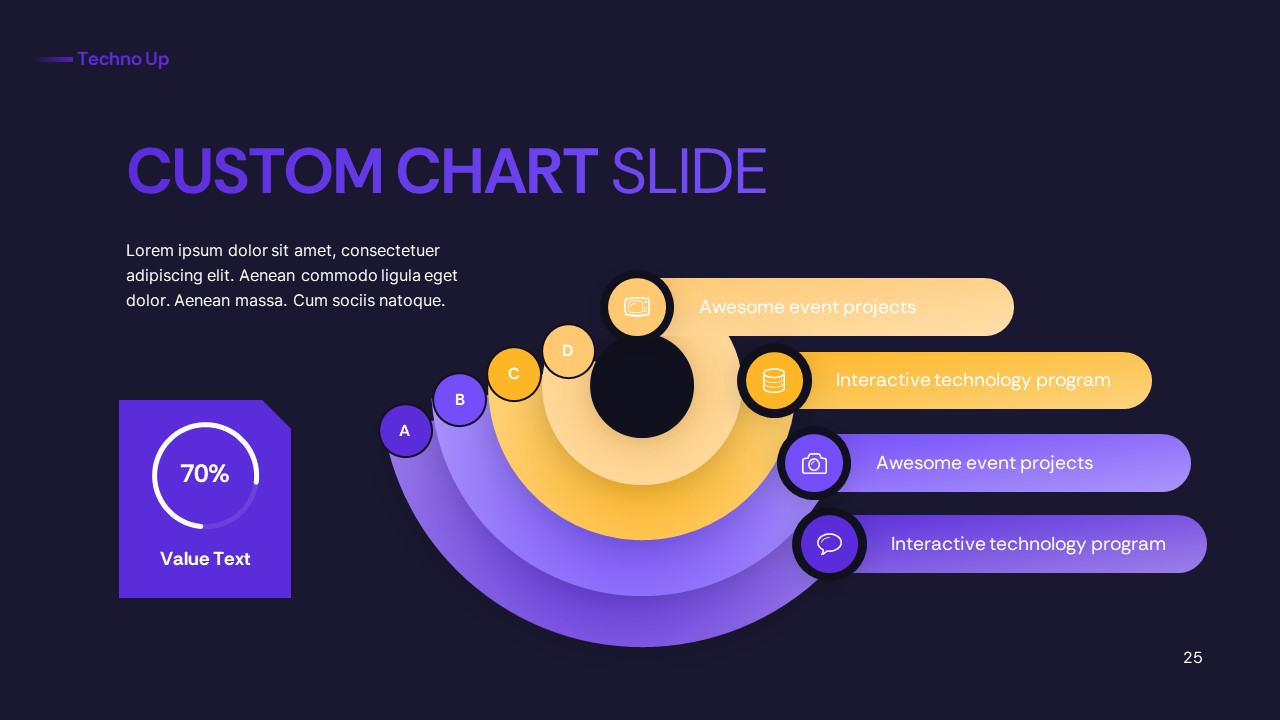 Techno Up

CUSTOM CHART SLIDE

Lorem ipsum dolor sit amet, consectetuer adipiscing elit. Aenean commodo ligula eget dolor. Aenean massa. Cum sociis natoque.

70%

Value Text

A

B

C

D

Awesome event projects

Interactive technology program

Awesome event projects

Interactive technology program

25